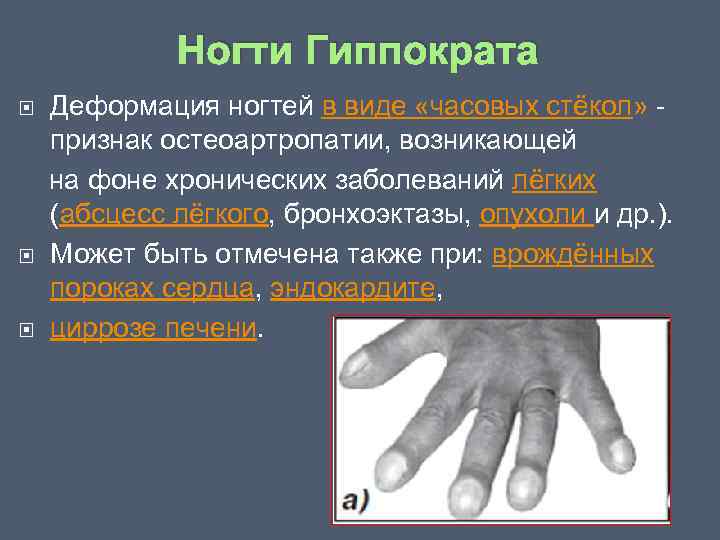 Ногти Гиппократа

Деформация ногтей в виде «часовых стёкол» - признак остеоартропатии, возникающей

на фоне хронических заболеваний лёгких (абсцесс лёгкого, бронхоэктазы, опухоли и др.).

Может быть отмечена также при: врождённых пороках сердца, эндокардите,

циррозе печени.

а)